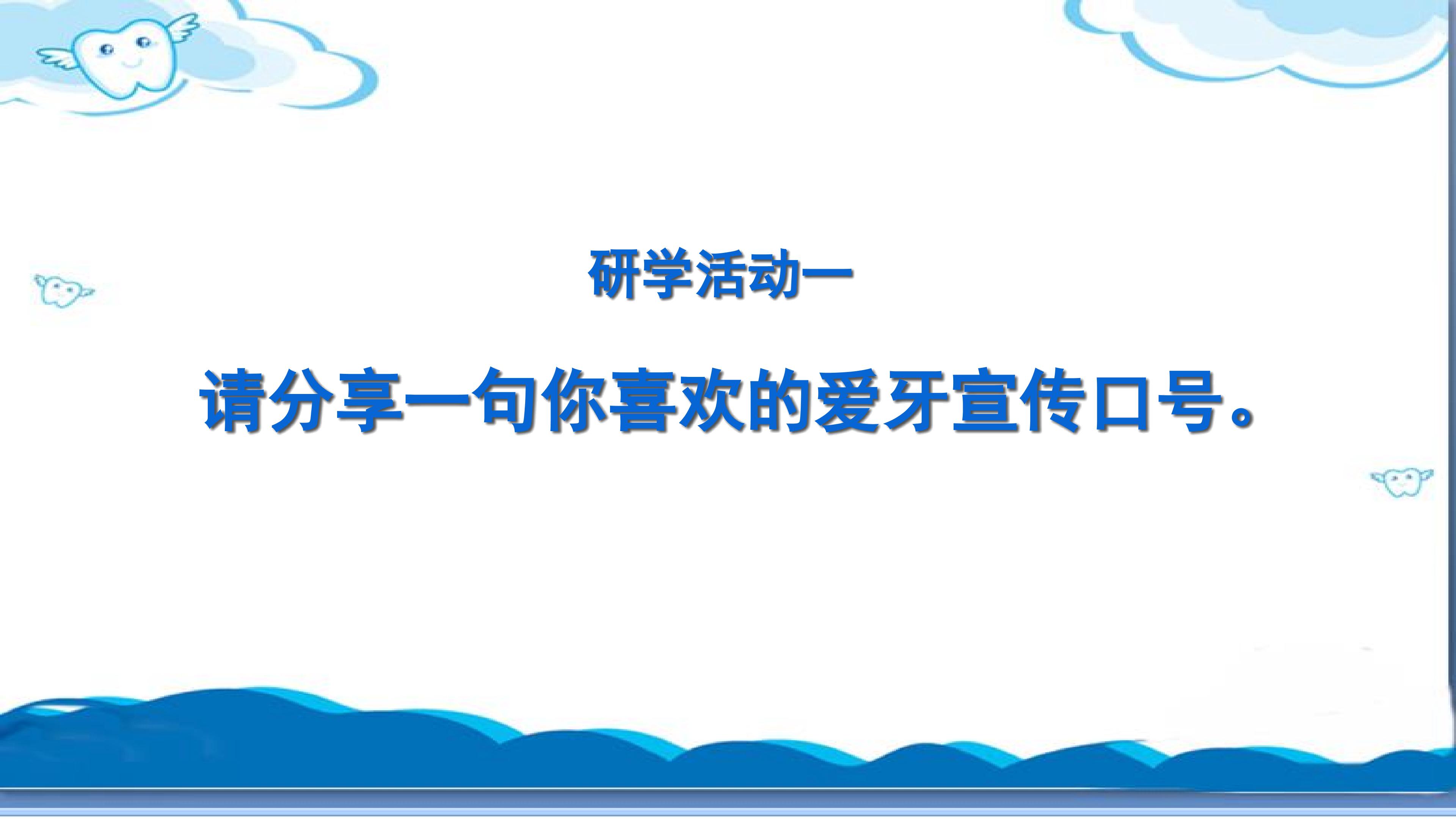 研学活动一

请分享一句你喜欢的爱牙宣传口号。